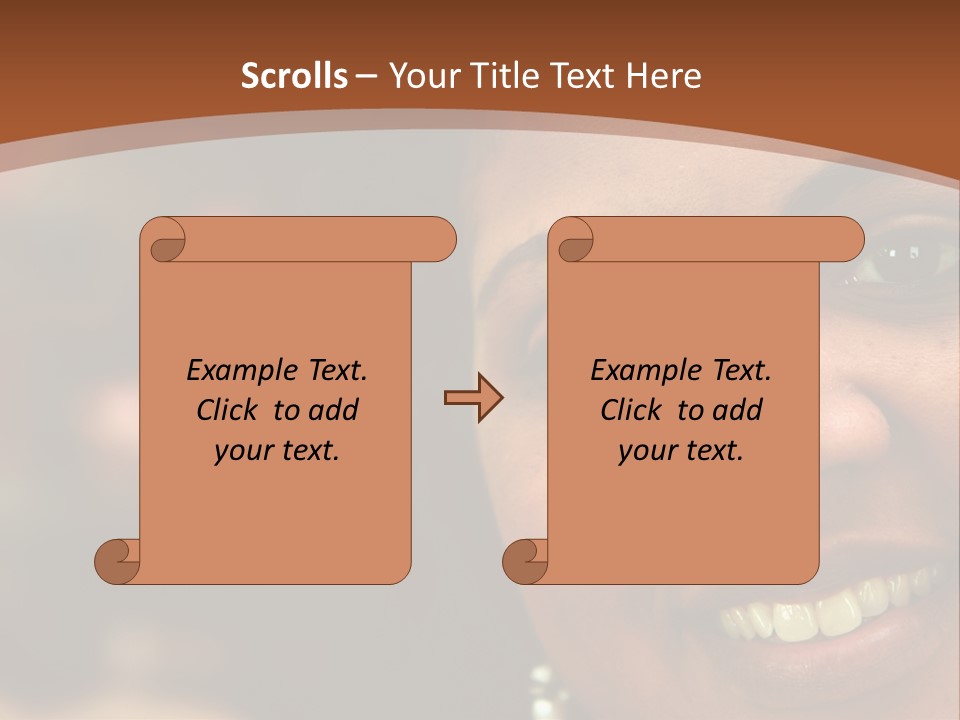 Scrolls – Your Title Text Here

Example Text. Click to add your text.

Example Text. Click to add your text.